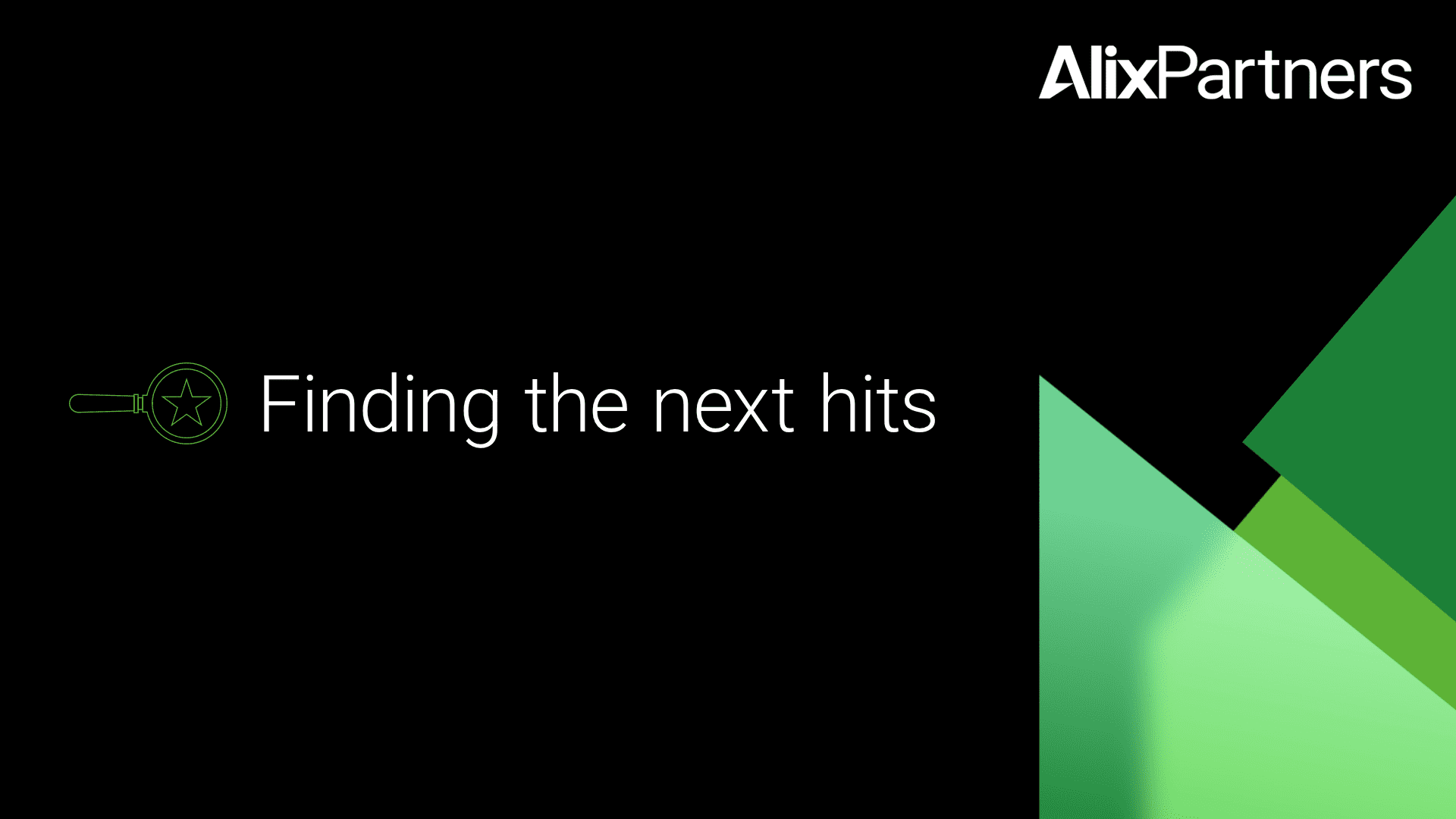 AlixPartners

Finding the next hits